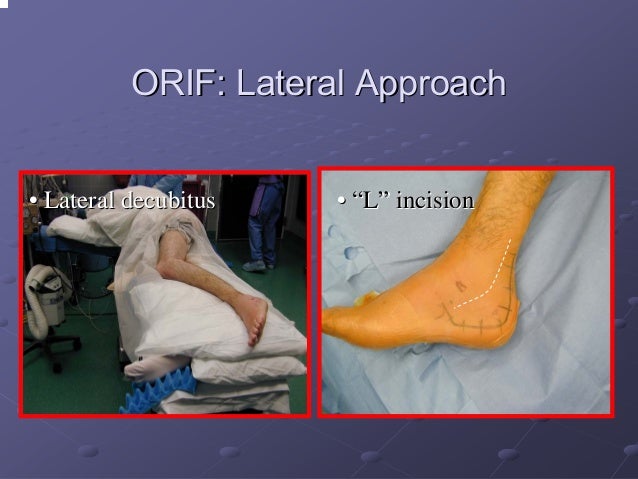 ORIF: Lateral Approach

• Lateral decubitus

• “L” incision